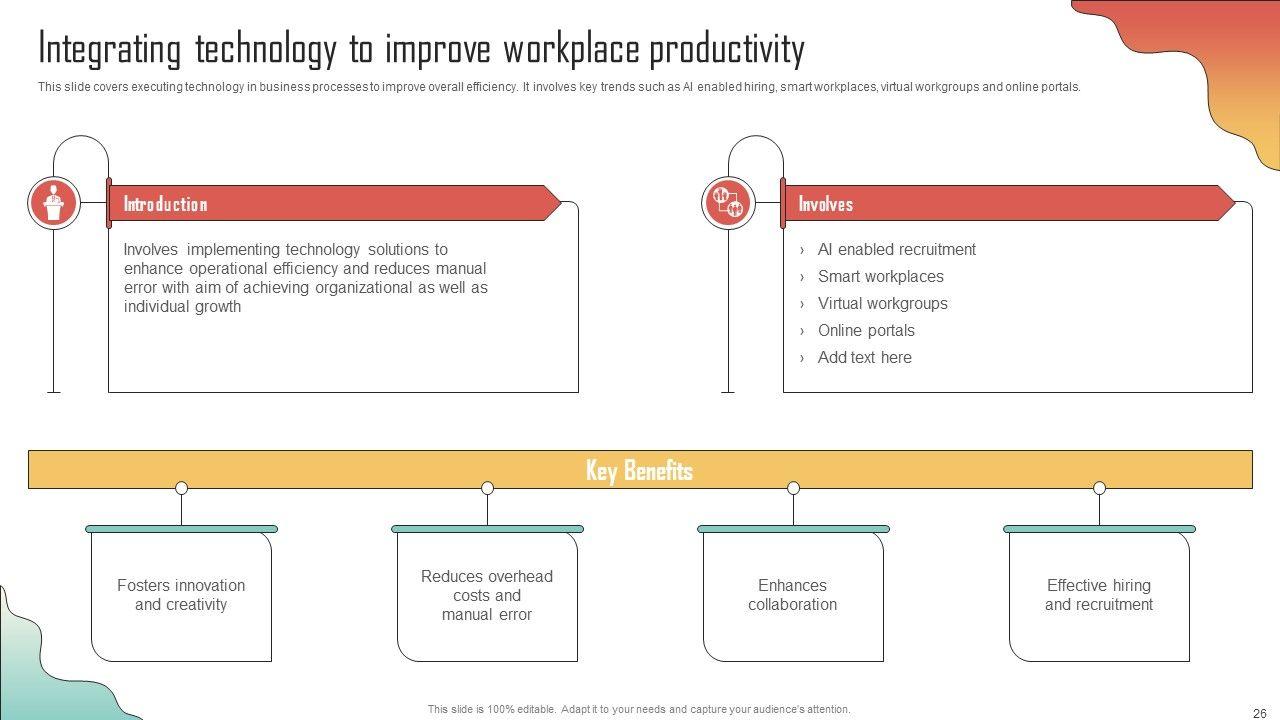 Integrating technology to improve workplace productivity

This slide covers executing technology in business processes to improve overall efficiency. It involves key trends such as AI enabled hiring, smart workplaces, virtual workgroups and online portals.

Introduction

Involves implementing technology solutions to enhance operational efficiency and reduces manual error with aim of achieving organizational as well as individual growth

Involves

› AI enabled recruitment
› Smart workplaces
› Virtual workgroups
› Online portals
› Add text here

Key Benefits

Fosters innovation and creativity

Reduces overhead costs and manual error

Enhances collaboration

Effective hiring and recruitment

This slide is 100% editable. Adapt it to your needs and capture your audience's attention.

26